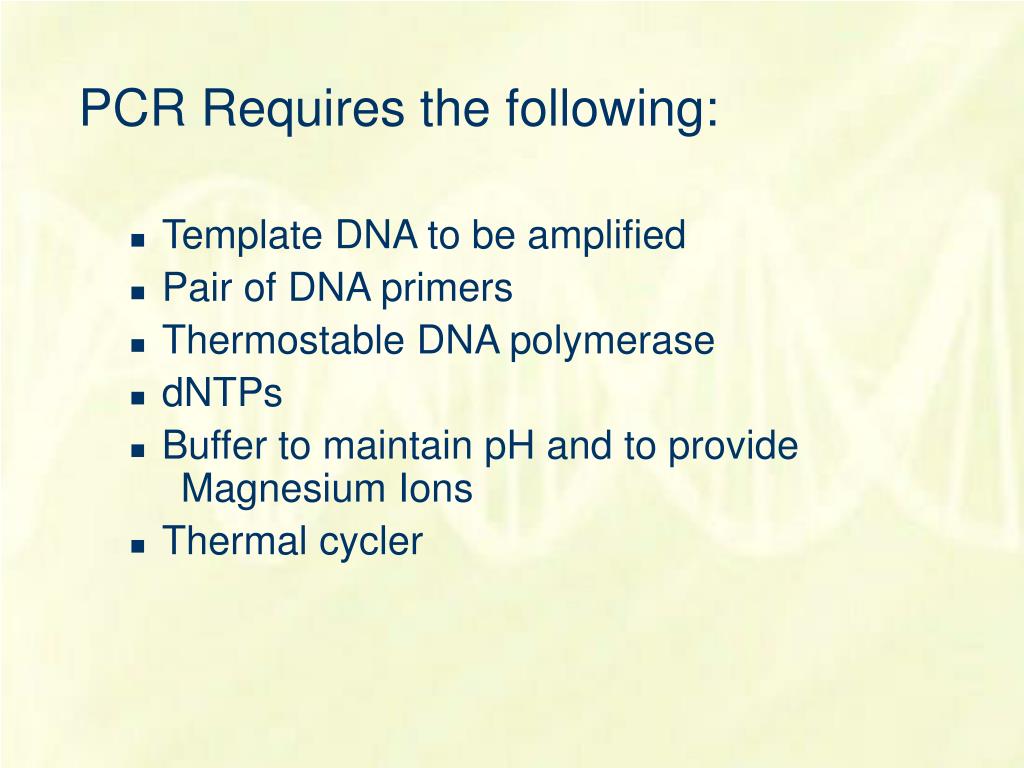 PCR Requires the following:

- Template DNA to be amplified
- Pair of DNA primers
- Thermostable DNA polymerase
- dNTPs
- Buffer to maintain pH and to provide Magnesium Ions
- Thermal cycler